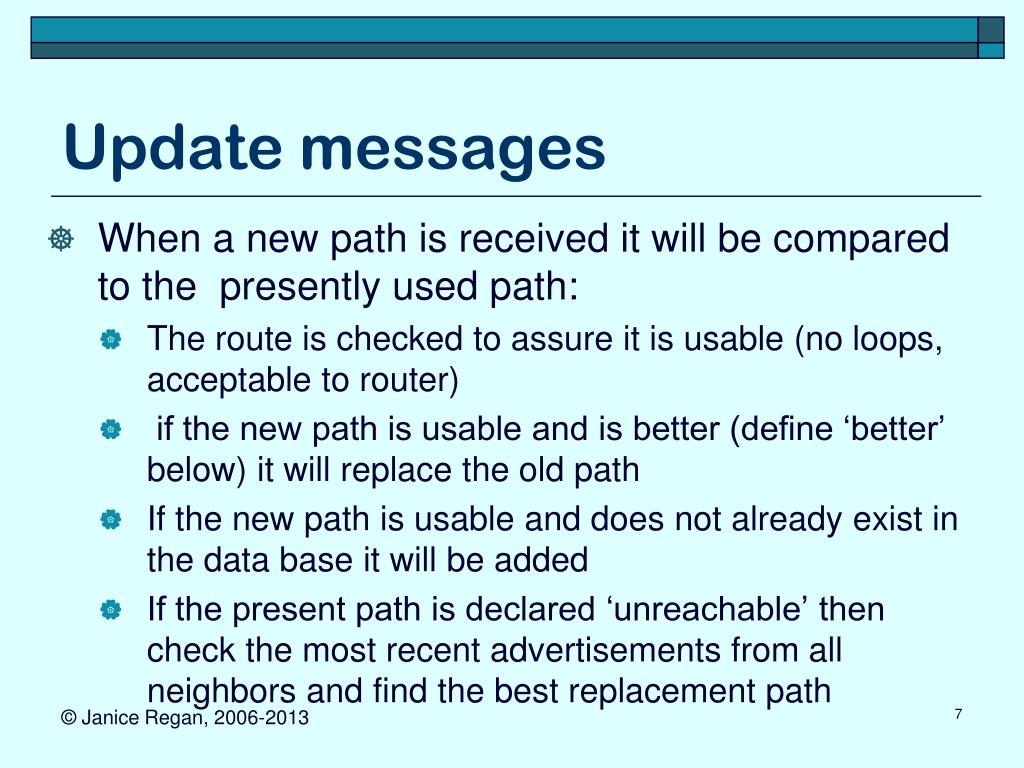 Update messages

When a new path is received it will be compared to the presently used path:

The route is checked to assure it is usable (no loops, acceptable to router)

if the new path is usable and is better (define ‘better’ below) it will replace the old path

If the new path is usable and does not already exist in the data base it will be added

If the present path is declared ‘unreachable’ then check the most recent advertisements from all neighbors and find the best replacement path

© Janice Regan, 2006-2013

7